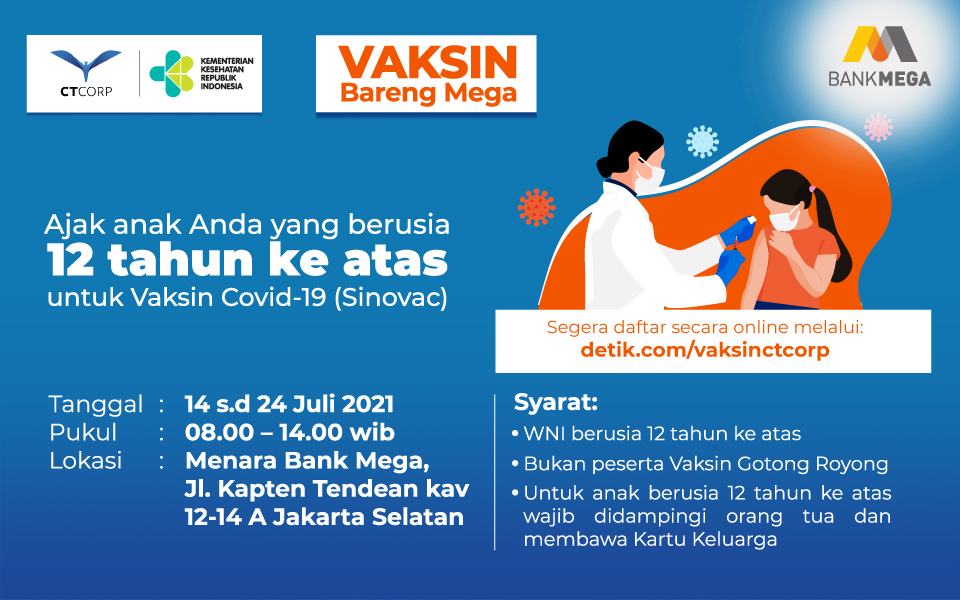 CTCORP

KEMENTERIAN KESEHATAN REPUBLIK INDONESIA

VAKSIN Bareng Mega

BANK MEGA

Ajak anak Anda yang berusia
12 tahun ke atas
untuk Vaksin Covid-19 (Sinovac)

Segera daftar secara online melalui:
detik.com/vaksinctcorp

Tanggal : 14 s.d 24 Juli 2021
Pukul : 08.00 – 14.00 wib
Lokasi : Menara Bank Mega, Jl. Kapten Tendean kav 12-14 A Jakarta Selatan

Syarat:
• WNI berusia 12 tahun ke atas
• Bukan peserta Vaksin Gotong Royong
• Untuk anak berusia 12 tahun ke atas wajib didampingi orang tua dan membawa Kartu Keluarga